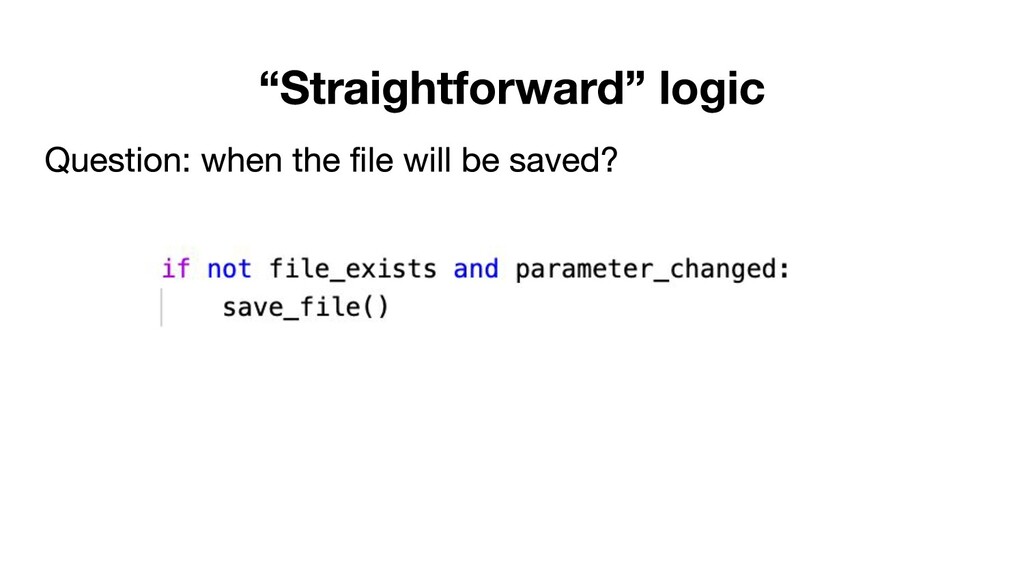 “Straightforward” logic

Question: when the file will be saved?

if not file_exists and parameter_changed:
    save_file()